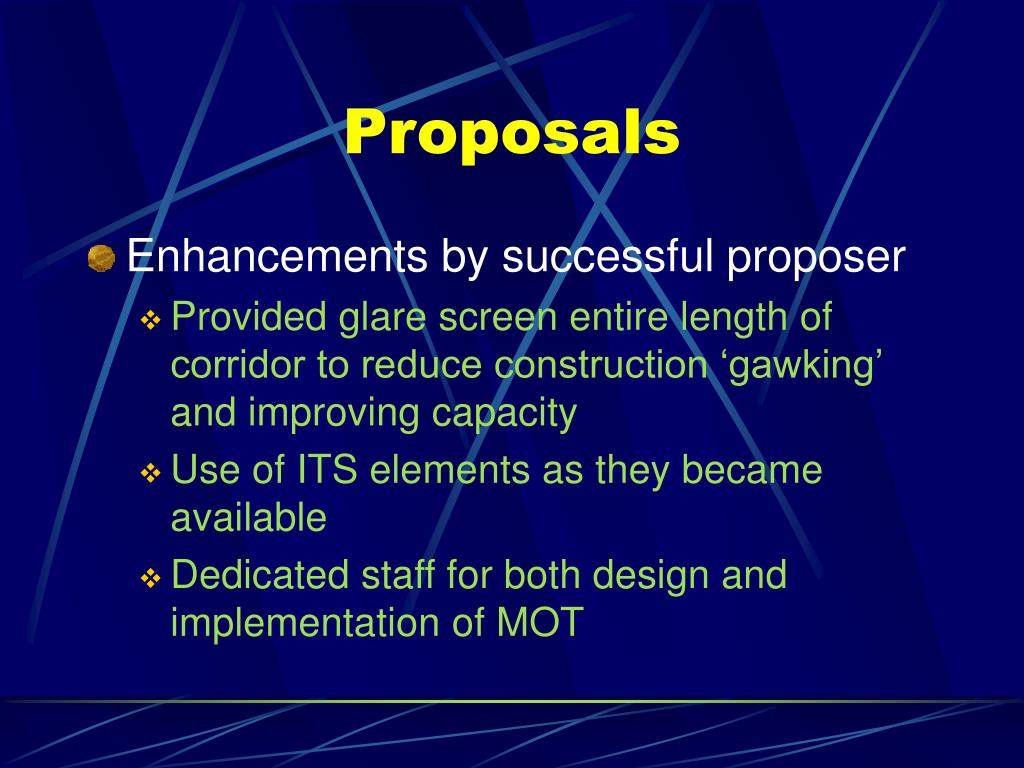 Proposals

Enhancements by successful proposer

Provided glare screen entire length of corridor to reduce construction ‘gawking’ and improving capacity

Use of ITS elements as they became available

Dedicated staff for both design and implementation of MOT